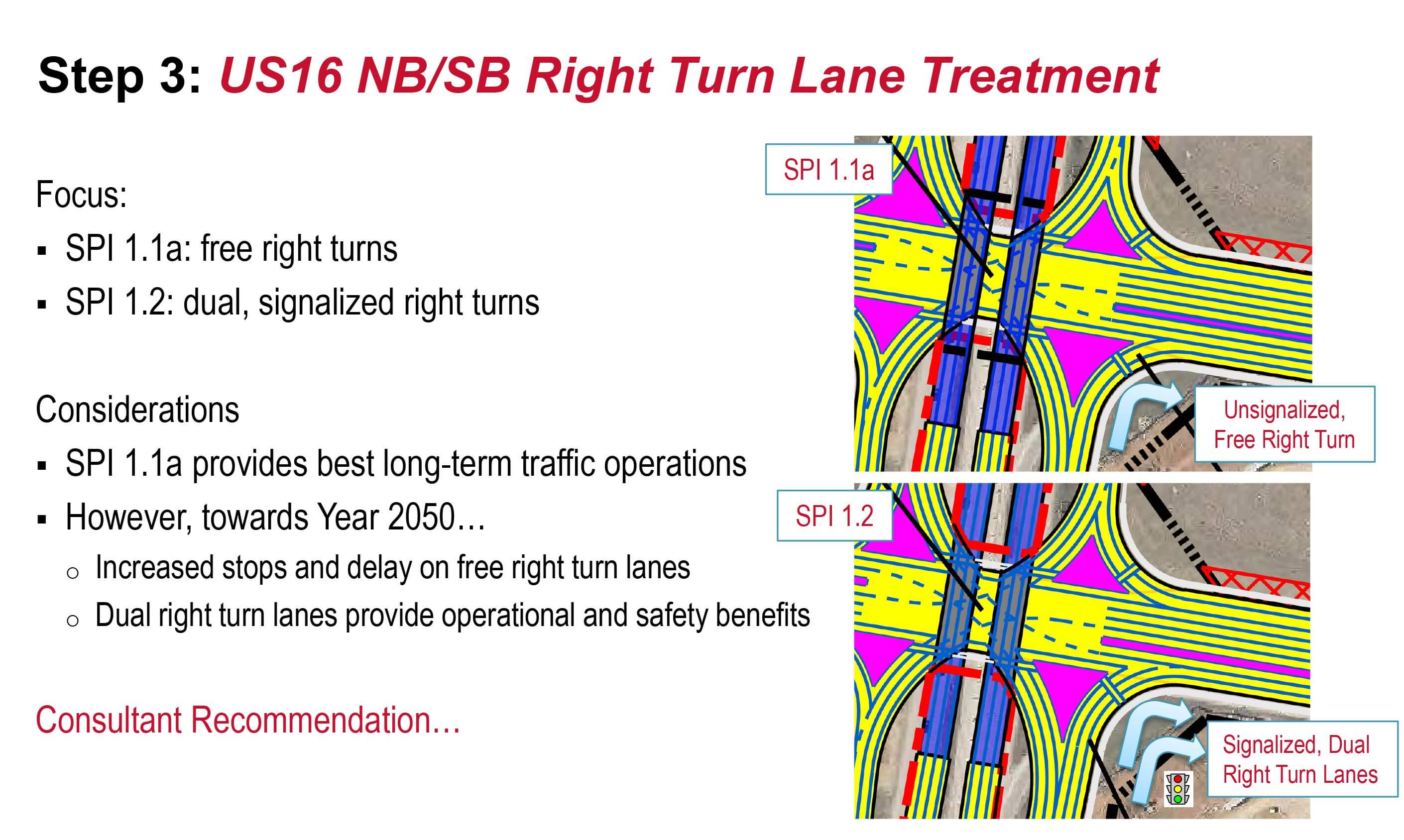 Step 3: US16 NB/SB Right Turn Lane Treatment

Focus:

▪ SPI 1.1a: free right turns

▪ SPI 1.2: dual, signalized right turns

Considerations

▪ SPI 1.1a provides best long-term traffic operations

▪ However, towards Year 2050…

○ Increased stops and delay on free right turn lanes

○ Dual right turn lanes provide operational and safety benefits

Consultant Recommendation…

SPI 1.1a

Unsignalized, Free Right Turn

SPI 1.2

Signalized, Dual Right Turn Lanes